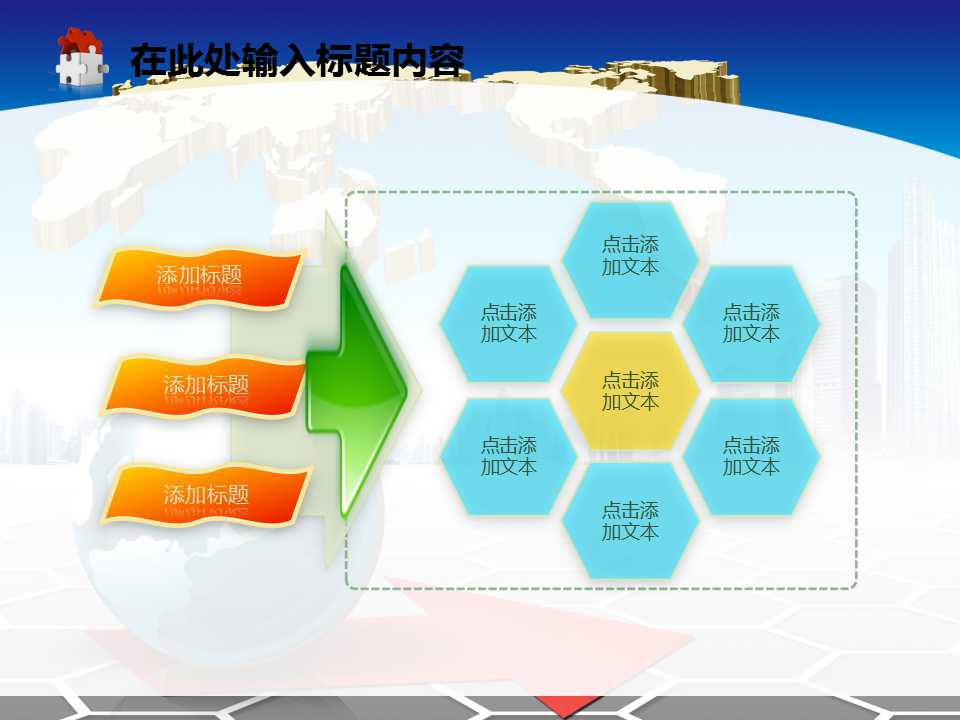 在此处输入标题内容

添加标题

添加标题

添加标题

点击添加文本

点击添加文本

点击添加文本

点击添加文本

点击添加文本

点击添加文本

点击添加文本